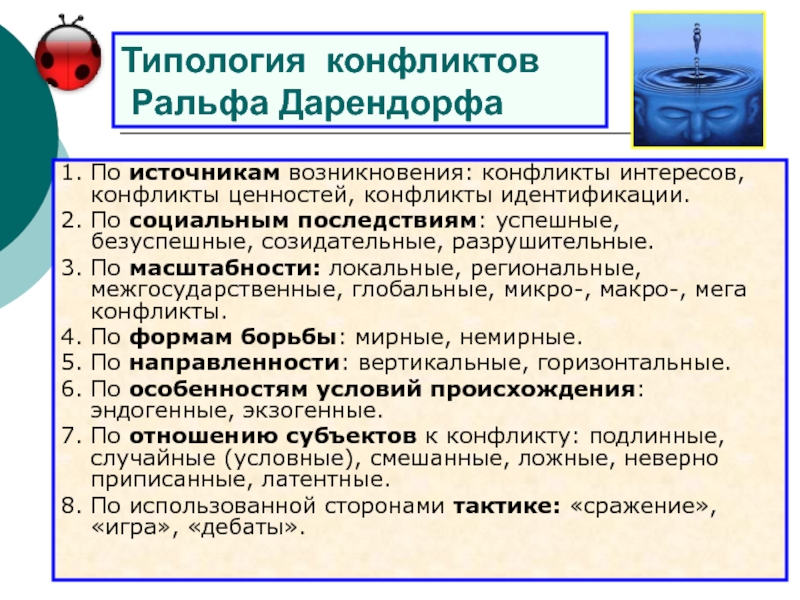 Типология конфликтов Ральфа Дарендорфа

1. По источникам возникновения: конфликты интересов, конфликты ценностей, конфликты идентификации.
2. По социальным последствиям: успешные, безуспешные, созидательные, разрушительные.
3. По масштабности: локальные, региональные, межгосударственные, глобальные, микро-, макро-, мега конфликты.
4. По формам борьбы: мирные, немирные.
5. По направленности: вертикальные, горизонтальные.
6. По особенностям условий происхождения: эндогенные, экзогенные.
7. По отношению субъектов к конфликту: подлинные, случайные (условные), смешанные, ложные, неверно приписанные, латентные.
8. По использованной сторонами тактике: «сражение», «игра», «дебаты».